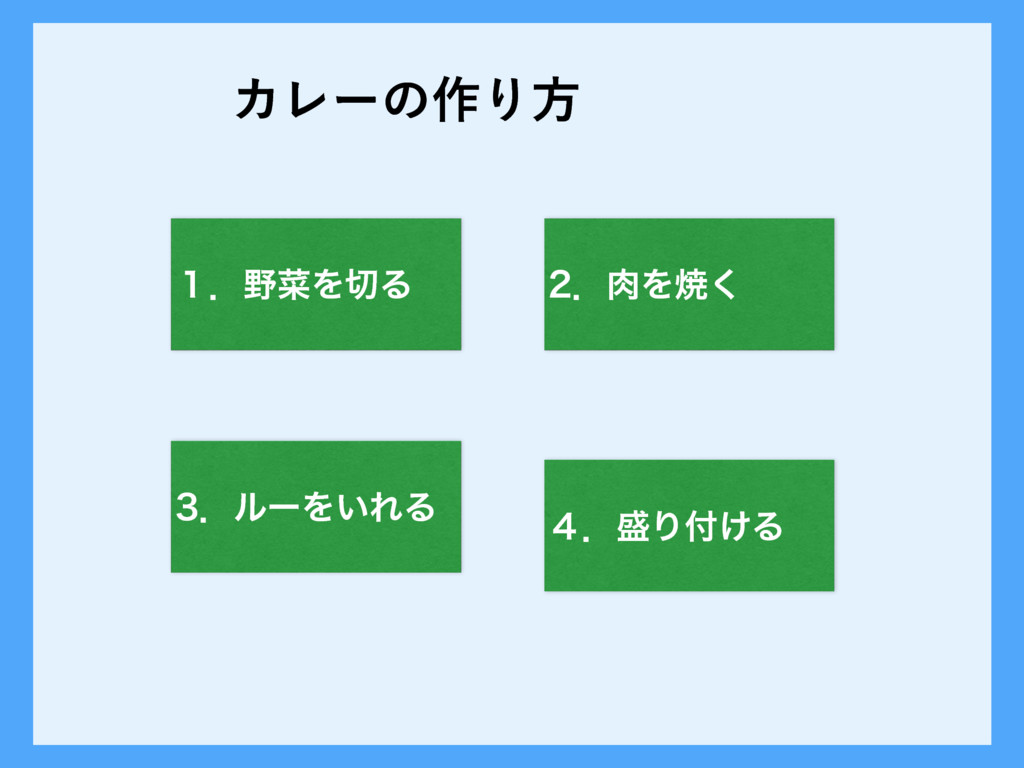 カレーの作り方

１．野菜を切る

2．肉を焼く

3．ルーをいれる

４．盛り付ける